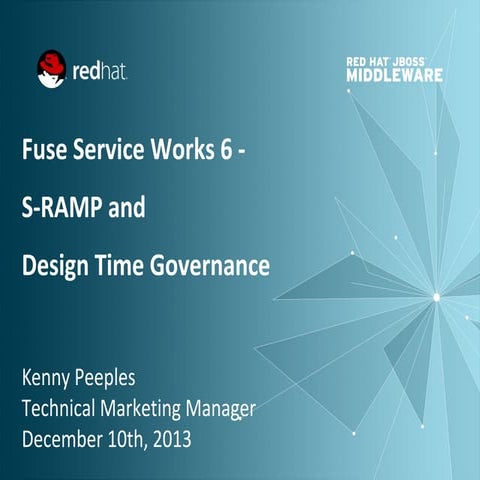 redhat.

RED HAT JBOSS MIDDLEWARE

Fuse Service Works 6 -

S-RAMP and

Design Time Governance

Kenny Peeples
Technical Marketing Manager
December 10th, 2013